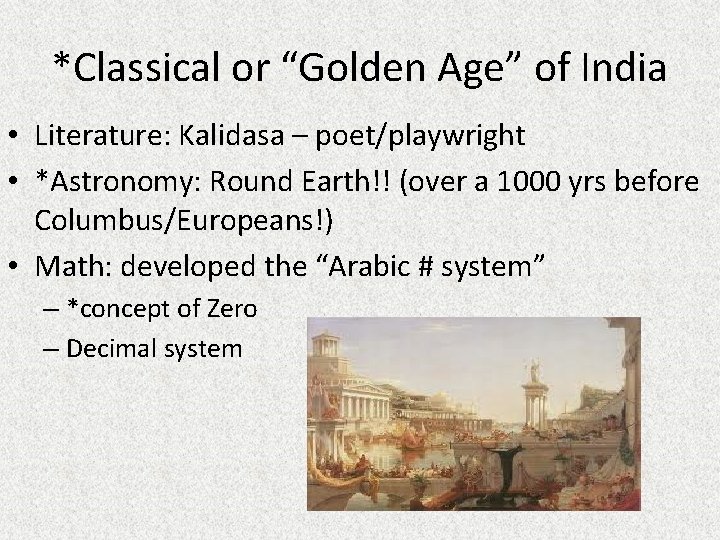 *Classical or “Golden Age” of India

• Literature: Kalidasa – poet/playwright
• *Astronomy: Round Earth!! (over a 1000 yrs before Columbus/Europeans!)
• Math: developed the “Arabic # system”
– *concept of Zero
– Decimal system